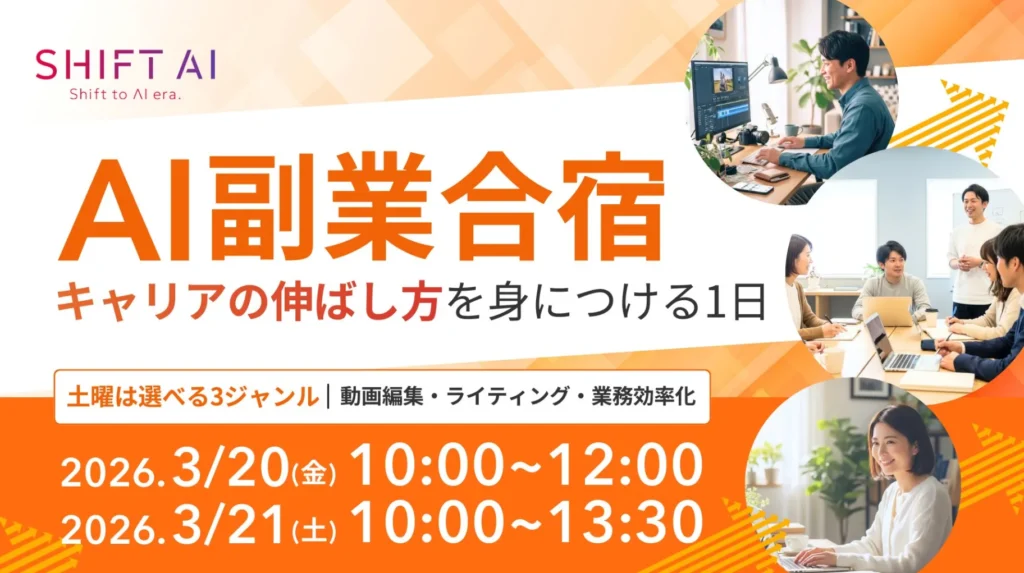 SHIFT AI
Shift to AI era.

AI副業合宿
キャリアの伸ばし方を身につける1日

土曜は選べる3ジャンル | 動画編集・ライティング・業務効率化

2026.3/20(金) 10:00~12:00
2026.3/21(土) 10:00~13:30